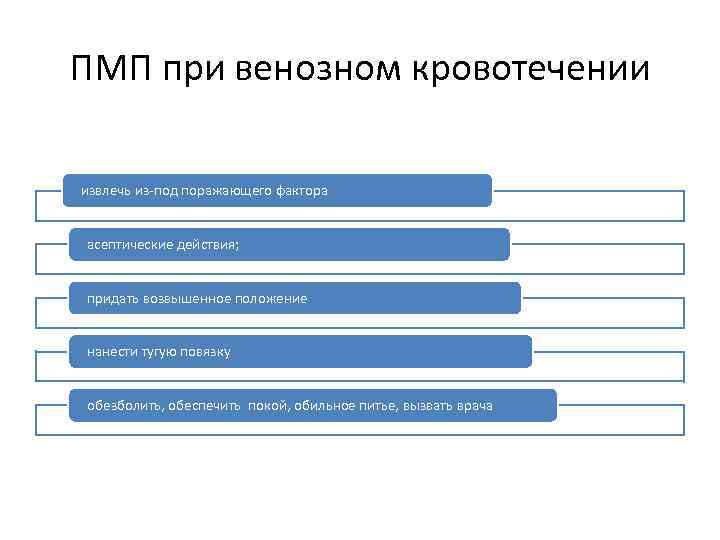 ПМП при венозном кровотечении

извлечь из-под поражающего фактора

асептические действия;

придать возвышенное положение

нанести тугую повязку

обезболить, обеспечить покой, обильное питье, вызвать врача